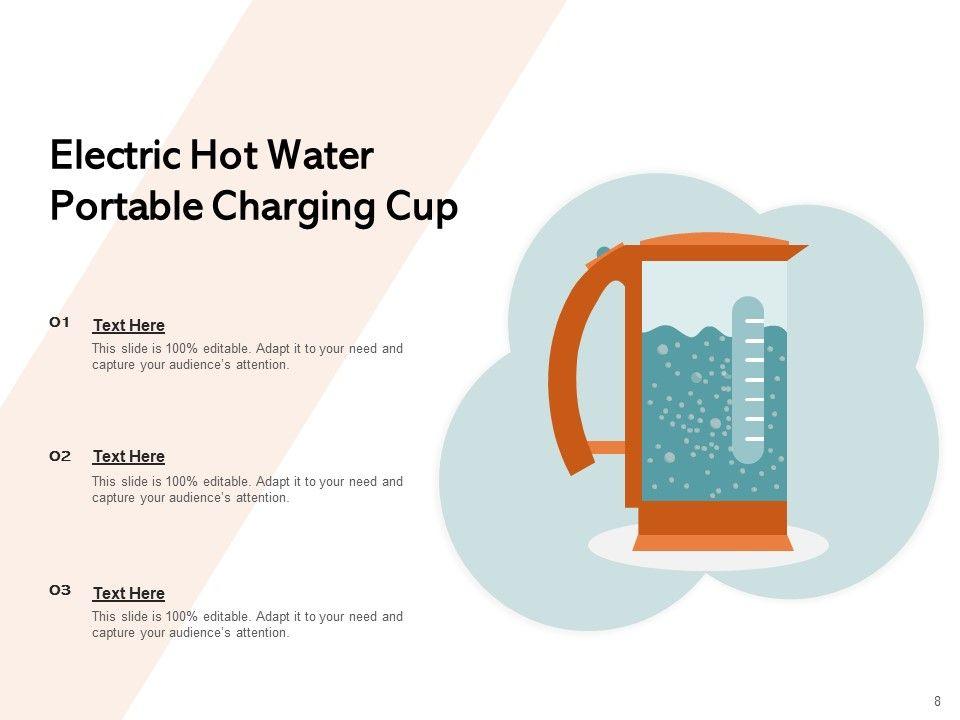 Electric Hot Water Portable Charging Cup

01 Text Here
This slide is 100% editable. Adapt it to your need and capture your audience's attention.

02 Text Here
This slide is 100% editable. Adapt it to your need and capture your audience's attention.

03 Text Here
This slide is 100% editable. Adapt it to your need and capture your audience's attention.

8